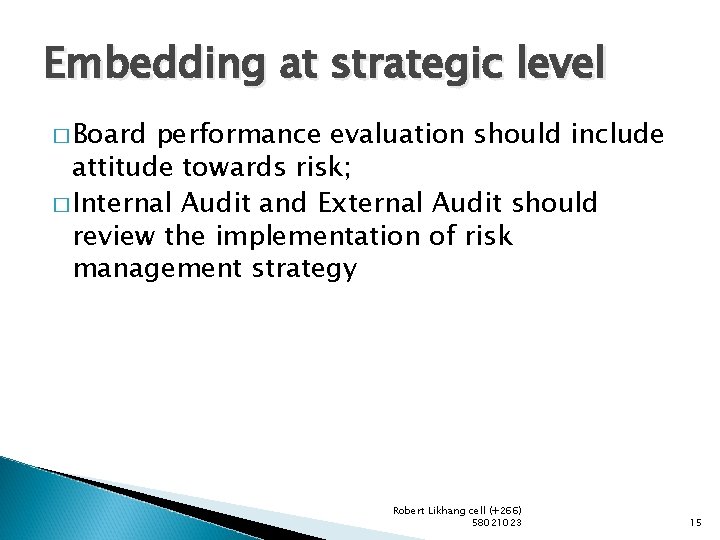 Embedding at strategic level

□ Board performance evaluation should include attitude towards risk;

□ Internal Audit and External Audit should review the implementation of risk management strategy

Robert Likhang cell (+266) 58021023

15